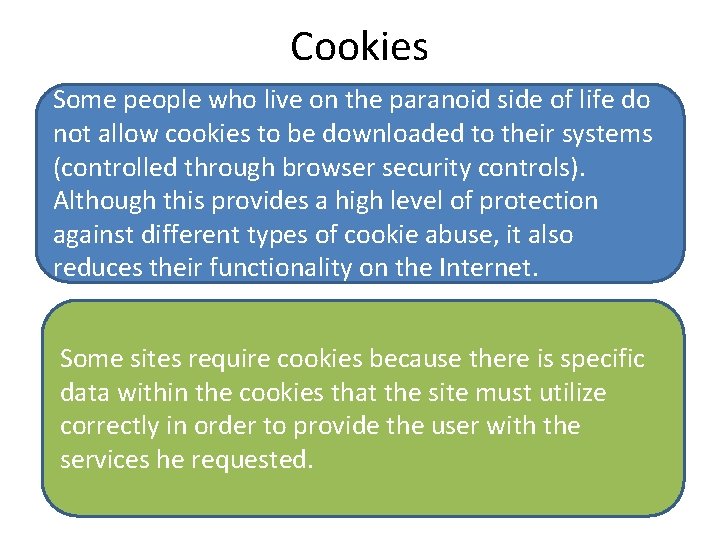 Cookies

Some people who live on the paranoid side of life do not allow cookies to be downloaded to their systems (controlled through browser security controls). Although this provides a high level of protection against different types of cookie abuse, it also reduces their functionality on the Internet.

Some sites require cookies because there is specific data within the cookies that the site must utilize correctly in order to provide the user with the services he requested.